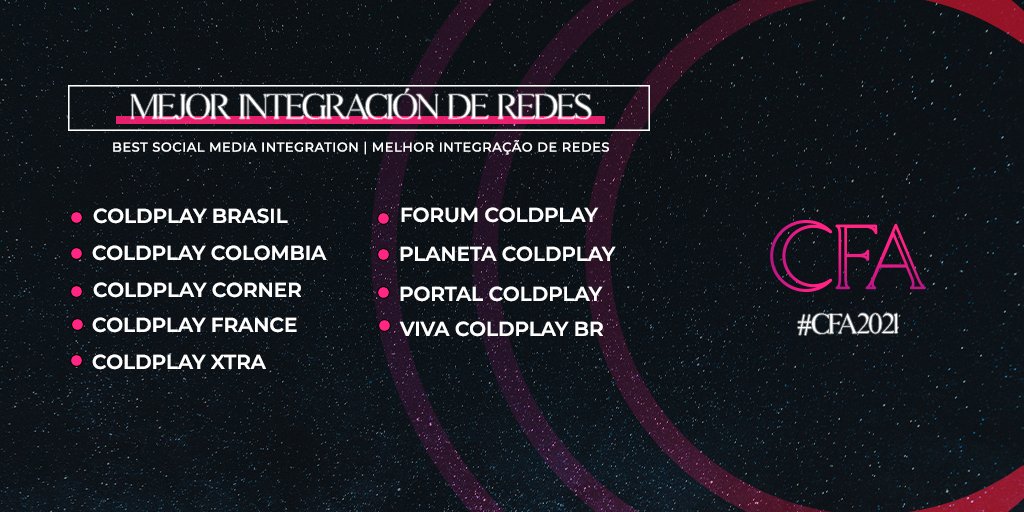 MEJOR INTEGRACIÓN DE REDES

BEST SOCIAL MEDIA INTEGRATION | MELHOR INTEGRAÇÃO DE REDES

• COLDPLAY BRASIL
• COLDPLAY COLOMBIA
• COLDPLAY CORNER
• COLDPLAY FRANCE
• COLDPLAY XTRA

• FORUM COLDPLAY
• PLANETA COLDPLAY
• PORTAL COLDPLAY
• VIVA COLDPLAY BR

CFA
#CFA2021